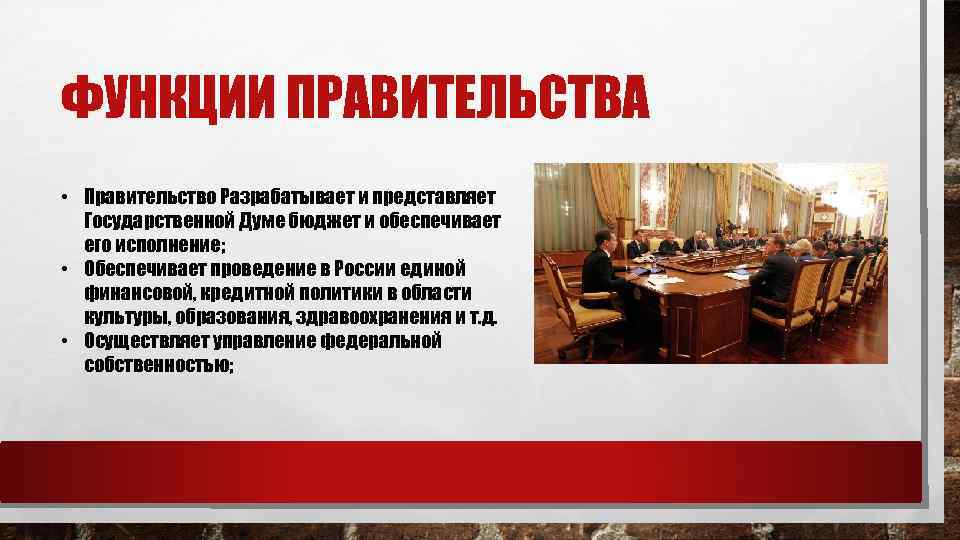 ФУНКЦИИ ПРАВИТЕЛЬСТВА

• Правительство Разрабатывает и представляет Государственной Думе бюджет и обеспечивает его исполнение;
• Обеспечивает проведение в России единой финансовой, кредитной политики в области культуры, образования, здравоохранения и т.д.
• Осуществляет управление федеральной собственностью;